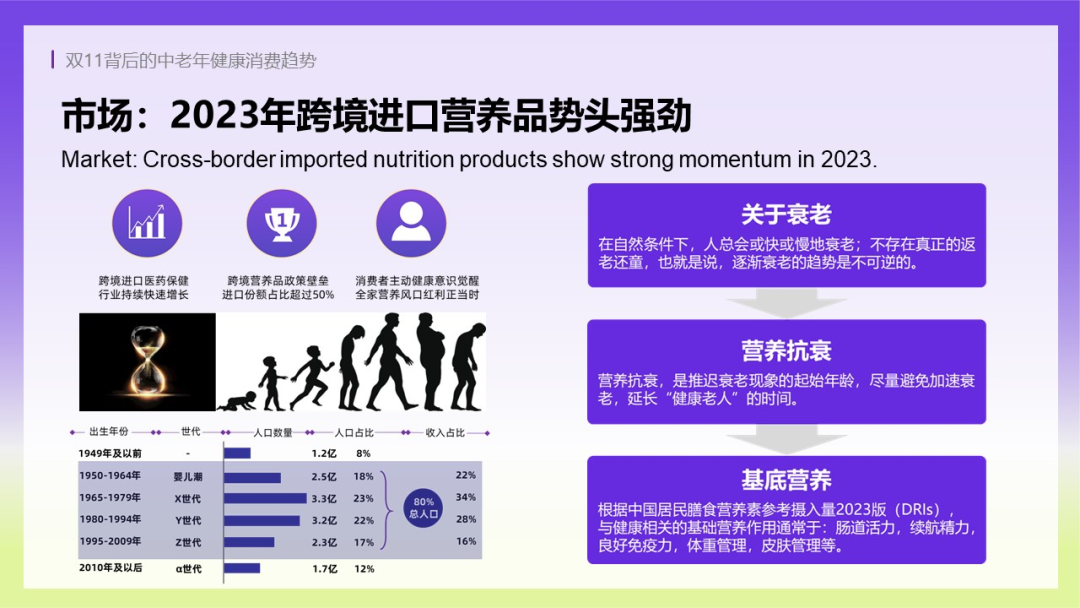 双11背后的中老年健康消费趋势

市场：2023年跨境进口营养品势头强劲

Market: Cross-border imported nutrition products show strong momentum in 2023.

跨境进口医药保健行业持续快速增长

跨境营养品政策壁垒进口份额占比超过50%

消费者主动健康意识觉醒全家营养风口红利正当时

| 出生年份 | 世代 | 人口数量 | 人口占比 | 收入占比 |
|---|---|---|---|---|
| 1949年及以前 | - | 1.2亿 | 8% | |
| 1950-1964年 | 婴儿潮 | 2.5亿 | 18% | 22% |
| 1965-1979年 | X世代 | 3.3亿 | 23% | 34% |
| 1980-1994年 | Y世代 | 3.2亿 | 22% | 28% |
| 1995-2009年 | Z世代 | 2.3亿 | 17% | 16% |
| 2010年及以后 | α世代 | 1.7亿 | 12% | |

80% 总人口

关于衰老

在自然条件下，人总会或快或慢地衰老；不存在真正的返老还童，也就是说，逐渐衰老的趋势是不可逆的。

营养抗衰

营养抗衰，是推迟衰老现象的起始年龄，尽量避免加速衰老，延长“健康老人”的时间。

基底营养

根据中国居民膳食营养素参考摄入量2023版（DRIs），与健康相关的基础营养作用通常于：肠道活力，续航精力，良好免疫力，体重管理，皮肤管理等。